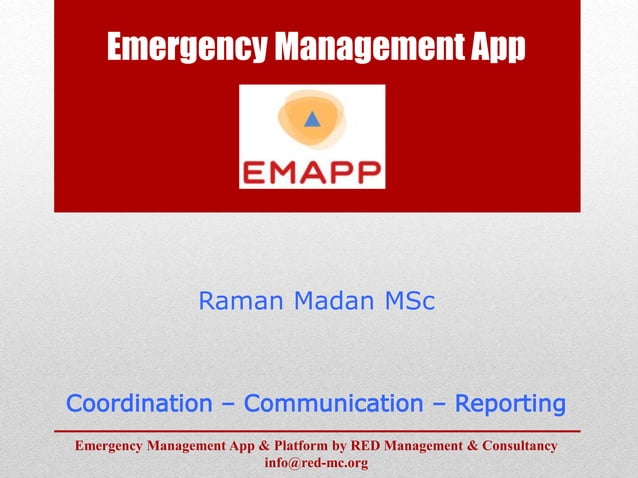 Emergency Management App

EMAPP

Raman Madan MSc

Coordination – Communication – Reporting

Emergency Management App & Platform by RED Management & Consultancy
info@red-mc.org